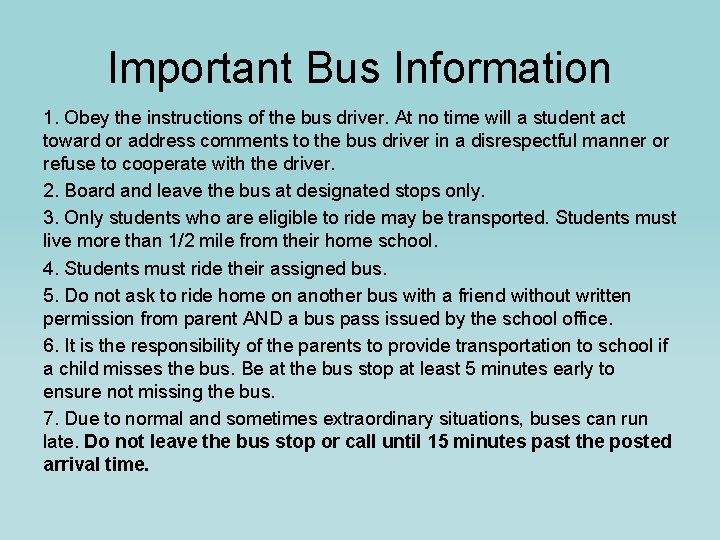 Important Bus Information

1. Obey the instructions of the bus driver. At no time will a student act toward or address comments to the bus driver in a disrespectful manner or refuse to cooperate with the driver.

2. Board and leave the bus at designated stops only.

3. Only students who are eligible to ride may be transported. Students must live more than 1/2 mile from their home school.

4. Students must ride their assigned bus.

5. Do not ask to ride home on another bus with a friend without written permission from parent AND a bus pass issued by the school office.

6. It is the responsibility of the parents to provide transportation to school if a child misses the bus. Be at the bus stop at least 5 minutes early to ensure not missing the bus.

7. Due to normal and sometimes extraordinary situations, buses can run late. Do not leave the bus stop or call until 15 minutes past the posted arrival time.